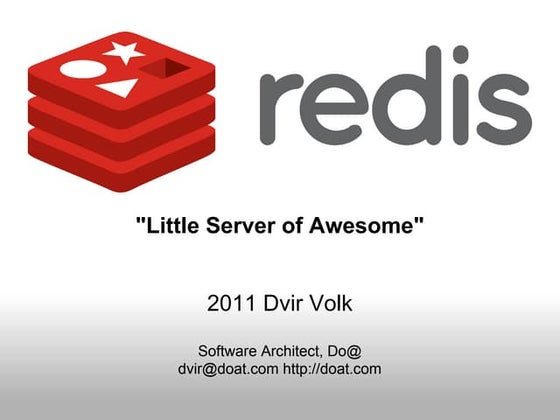 redis

"Little Server of Awesome"

2011 Dvir Volk

Software Architect, Do@
dvir@doat.com http://doat.com